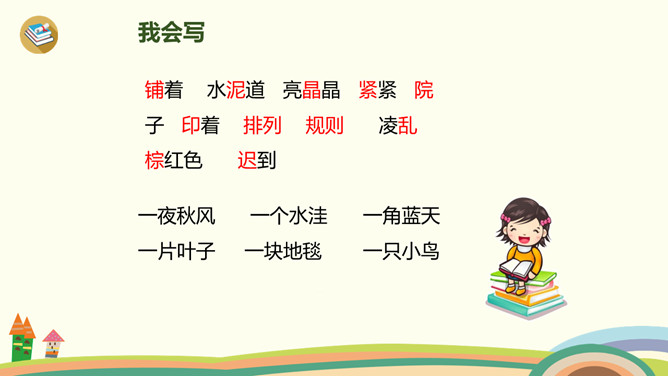 我会写

铺着 水泥道 亮晶晶 紧紧 院子 印着 排列 规则 凌乱 棕红色 迟到

一夜秋风 一个水洼 一角蓝天
一片叶子 一块地毯 一只小鸟